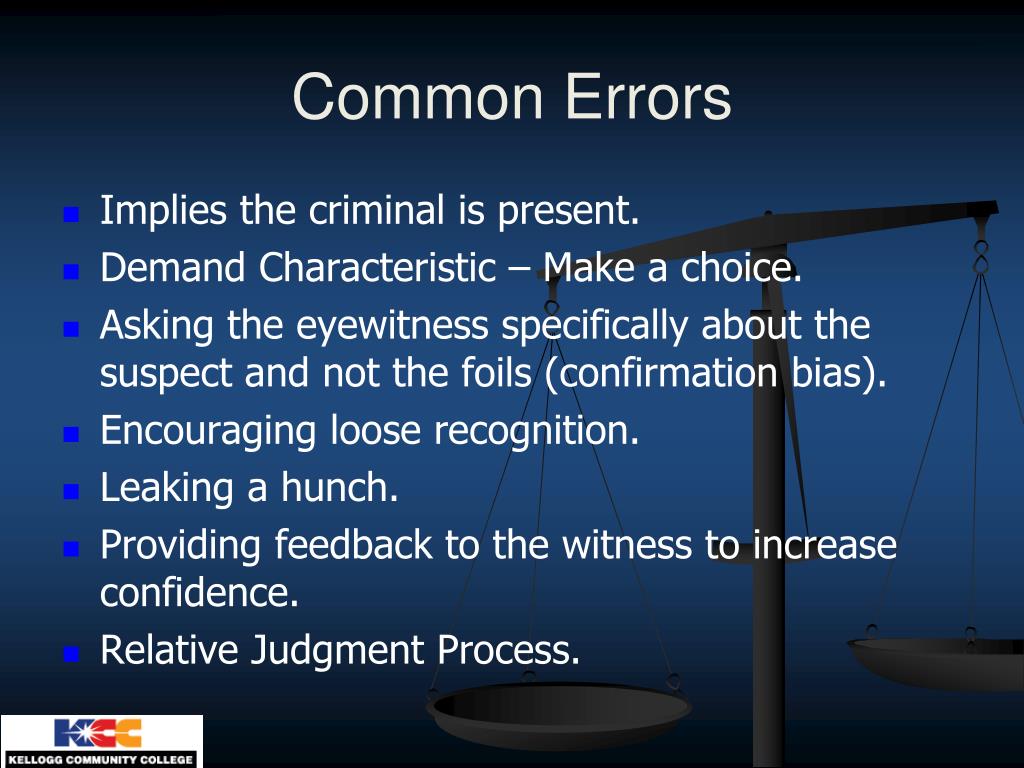 Common Errors

- Implies the criminal is present.
- Demand Characteristic – Make a choice.
- Asking the eyewitness specifically about the suspect and not the foils (confirmation bias).
- Encouraging loose recognition.
- Leaking a hunch.
- Providing feedback to the witness to increase confidence.
- Relative Judgment Process.

KCC
KELLOGG COMMUNITY COLLEGE